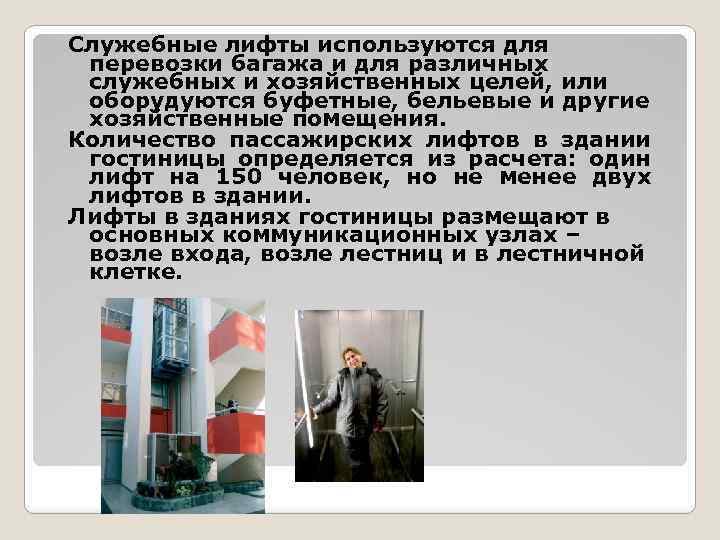 Служебные лифты используются для перевозки багажа и для различных служебных и хозяйственных целей, или оборудуются буфетные, бельевые и другие хозяйственные помещения.

Количество пассажирских лифтов в здании гостиницы определяется из расчета: один лифт на 150 человек, но не менее двух лифтов в здании.

Лифты в зданиях гостиницы размещают в основных коммуникационных узлах – возле входа, возле лестниц и в лестничной клетке.